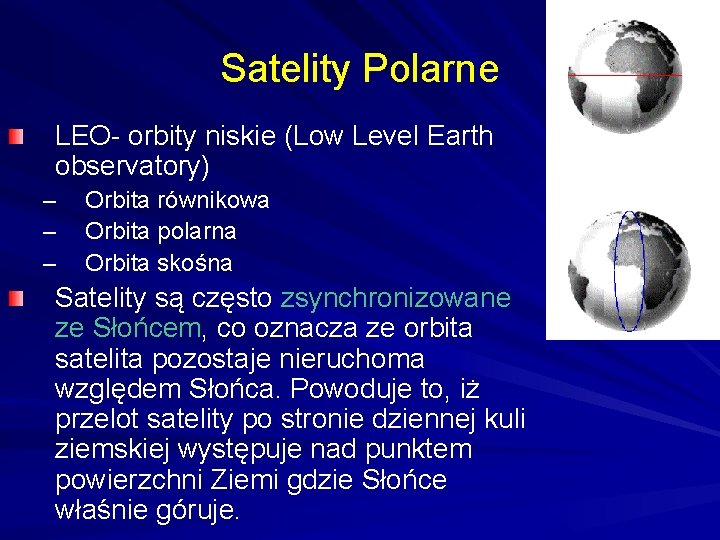 Satelity Polarne

LEO- orbity niskie (Low Level Earth observatory)
– Orbita równikowa
– Orbita polarna
– Orbita skośna

Satelity są często zsynchronizowane ze Słońcem, co oznacza ze orbita satelita pozostaje nieruchoma względem Słońca. Powoduje to, iż przelot satelity po stronie dziennej kuli ziemskiej występuje nad punktem powierzchni Ziemi gdzie Słońce właśnie góruje.